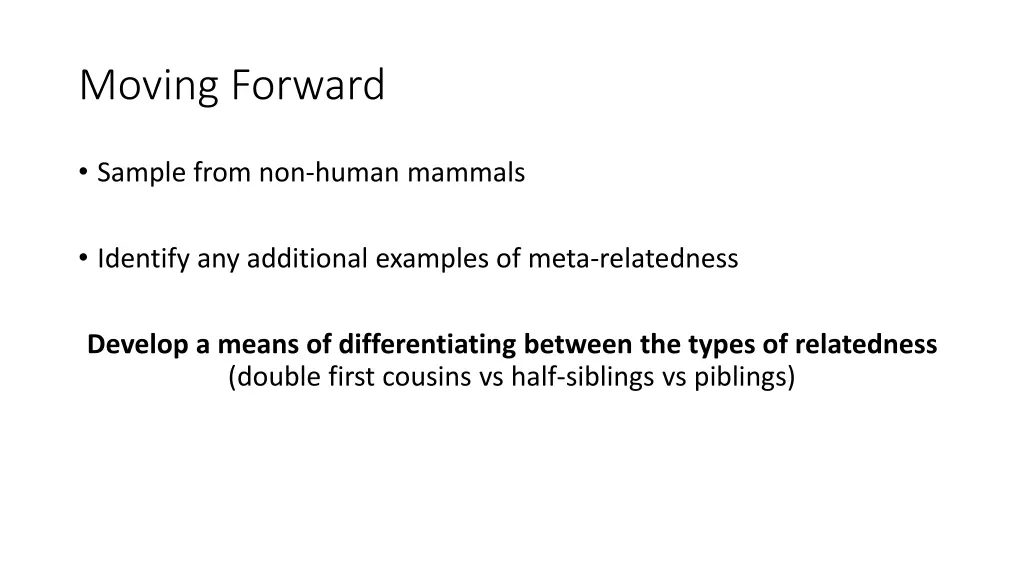 Moving Forward

• Sample from non-human mammals

• Identify any additional examples of meta-relatedness

Develop a means of differentiating between the types of relatedness
(double first cousins vs half-siblings vs piblings)